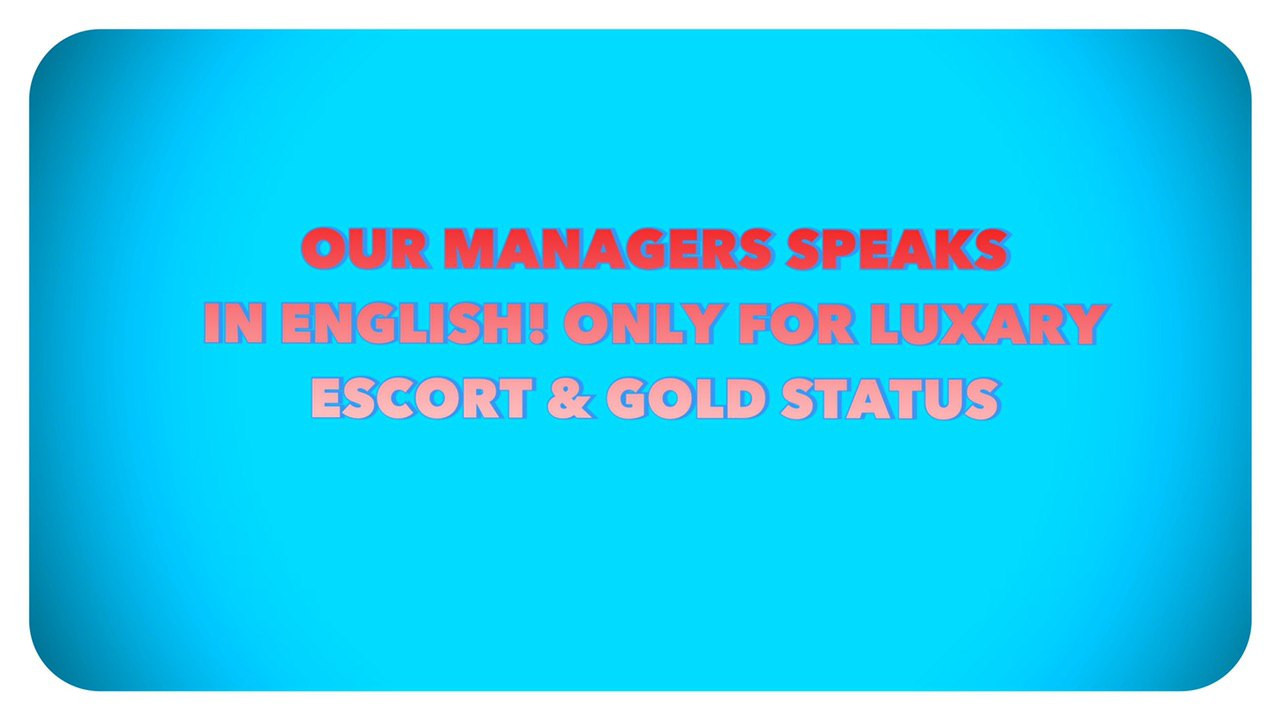 OUR MANAGERS SPEAKS IN ENGLISH! ONLY FOR LUXARY ESCORT & GOLD STATUS